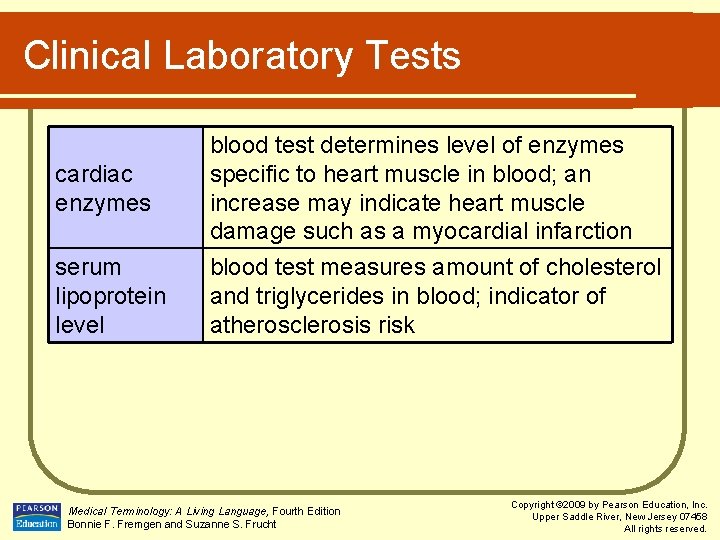 Clinical Laboratory Tests

| cardiac enzymes | blood test determines level of enzymes specific to heart muscle in blood; an increase may indicate heart muscle damage such as a myocardial infarction |
|---|---|
| serum lipoprotein level | blood test measures amount of cholesterol and triglycerides in blood; indicator of atherosclerosis risk |

PEARSON Education

Medical Terminology: A Living Language, Fourth Edition
Bonnie F. Fremgen and Suzanne S. Frucht

Copyright ©2009 by Pearson Education, Inc.
Upper Saddle River, New Jersey 07458
All rights reserved.